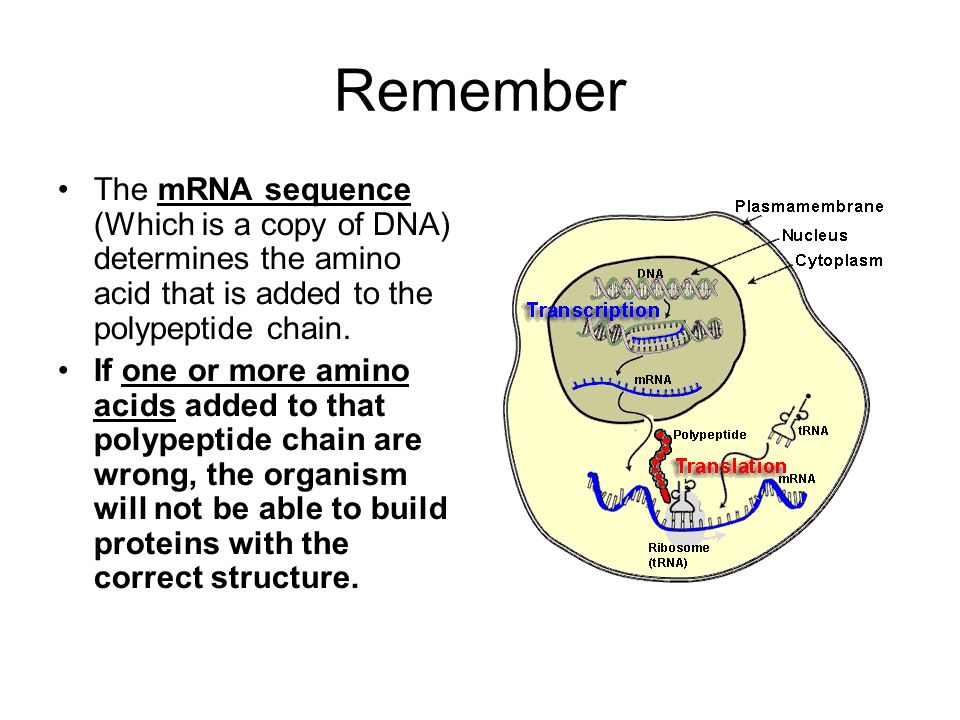 Remember

• The mRNA sequence (Which is a copy of DNA) determines the amino acid that is added to the polypeptide chain.

• If one or more amino acids added to that polypeptide chain are wrong, the organism will not be able to build proteins with the correct structure.

Plasmamembrane
Nucleus
Cytoplasm
DNA
Transcription
mRNA
Polypeptide
tRNA
Translation
mRNA
Ribosome (tRNA)